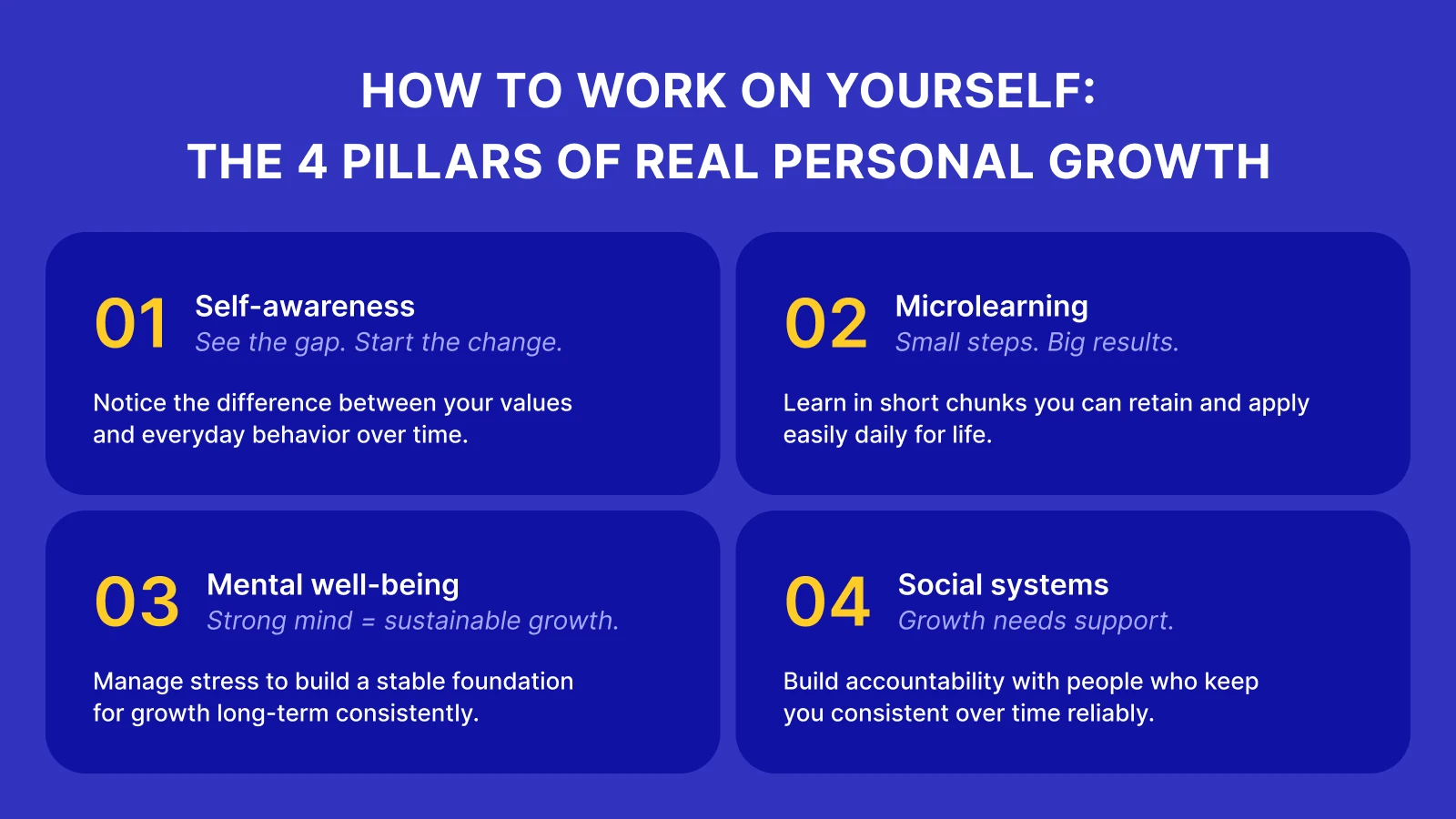 HOW TO WORK ON YOURSELF:
THE 4 PILLARS OF REAL PERSONAL GROWTH

01 Self-awareness
See the gap. Start the change.

Notice the difference between your values and everyday behavior over time.

02 Microlearning
Small steps. Big results.

Learn in short chunks you can retain and apply easily daily for life.

03 Mental well-being
Strong mind = sustainable growth.

Manage stress to build a stable foundation for growth long-term consistently.

04 Social systems
Growth needs support.

Build accountability with people who keep you consistent over time reliably.